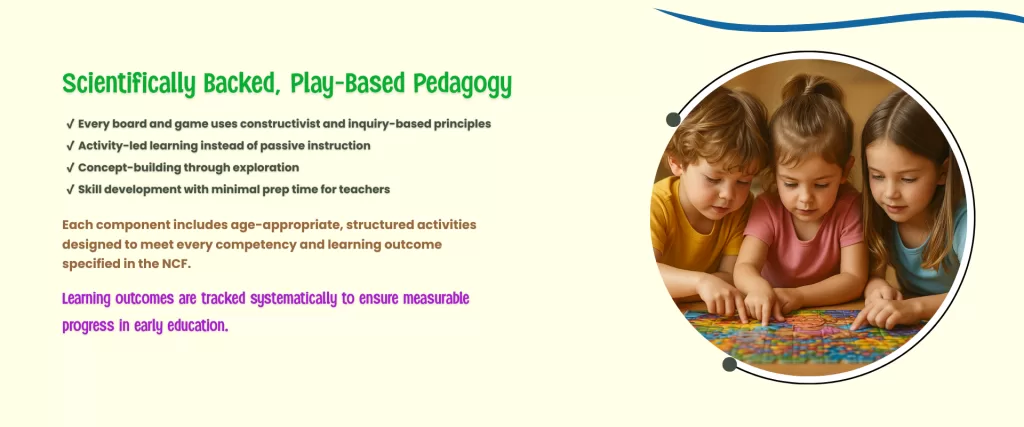 Scientifically Backed, Play-Based Pedagogy

√ Every board and game uses constructivist and inquiry-based principles
√ Activity-led learning instead of passive instruction
√ Concept-building through exploration
√ Skill development with minimal prep time for teachers

Each component includes age-appropriate, structured activities designed to meet every competency and learning outcome specified in the NCF.

Learning outcomes are tracked systematically to ensure measurable progress in early education.